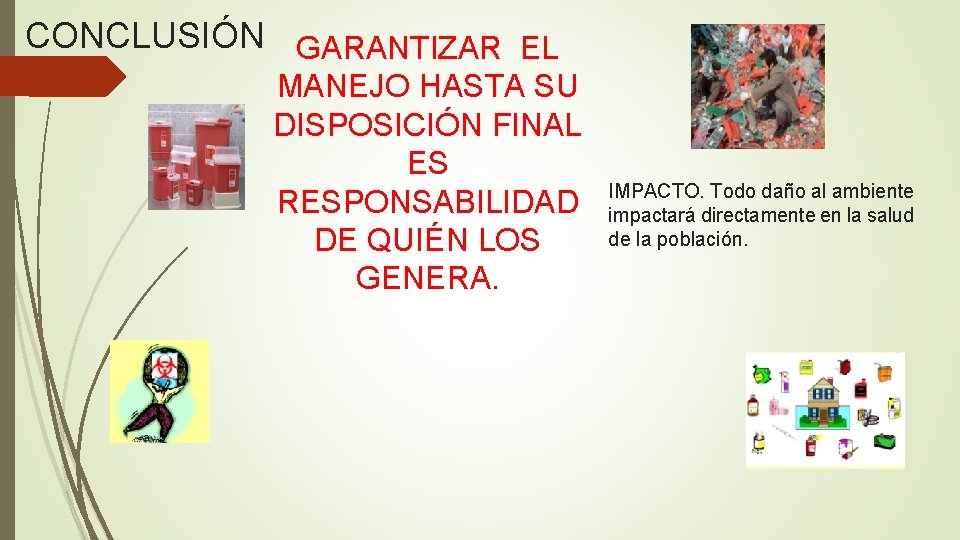 CONCLUSIÓN

GARANTIZAR EL MANEJO HASTA SU DISPOSICIÓN FINAL ES RESPONSABILIDAD DE QUIÉN LOS GENERA.

IMPACTO. Todo daño al ambiente impactará directamente en la salud de la población.